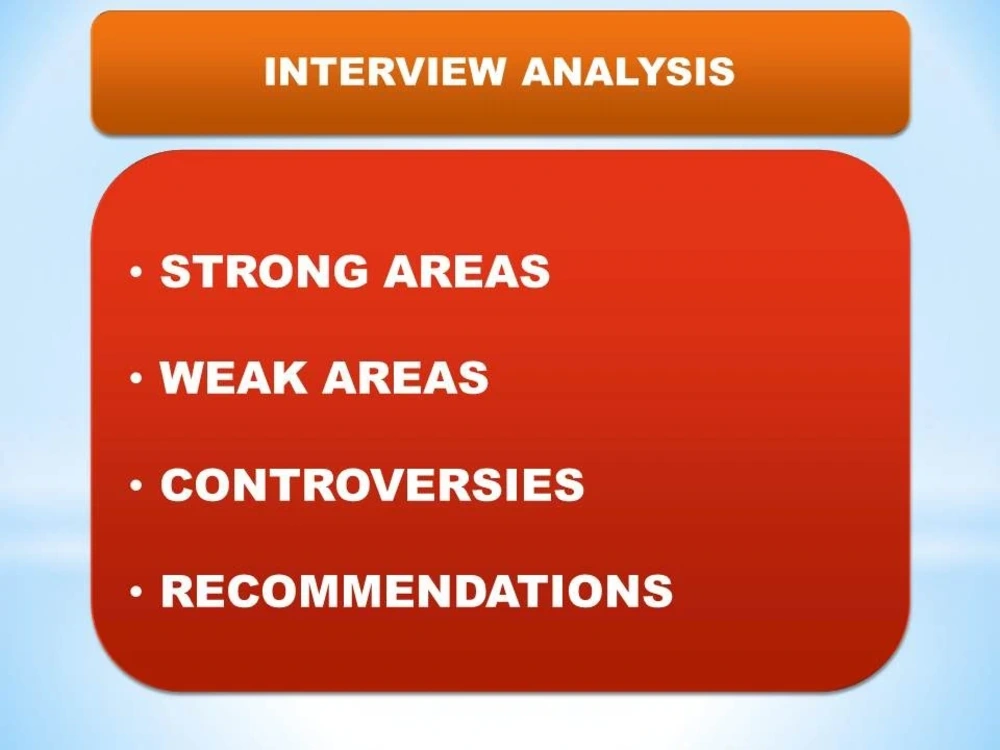 INTERVIEW ANALYSIS

• STRONG AREAS

• WEAK AREAS

• CONTROVERSIES

• RECOMMENDATIONS